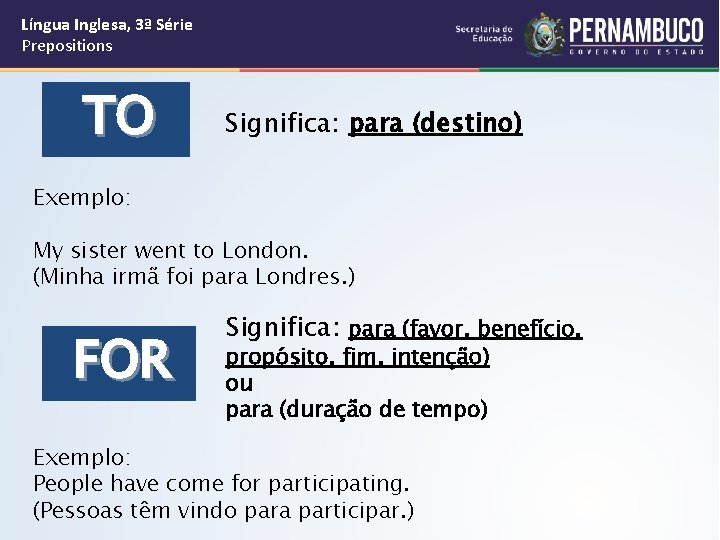 Língua Inglesa, 3ª Série
Prepositions

Secretaria de Educação

PERNAMBUCO
GOVERNO DO ESTADO

TO

Significa: para (destino)

Exemplo:

My sister went to London.
(Minha irmã foi para Londres.)

FOR

Significa: para (favor, benefício, propósito, fim, intenção)
ou
para (duração de tempo)

Exemplo:
People have come for participating.
(Pessoas têm vindo para participar.)